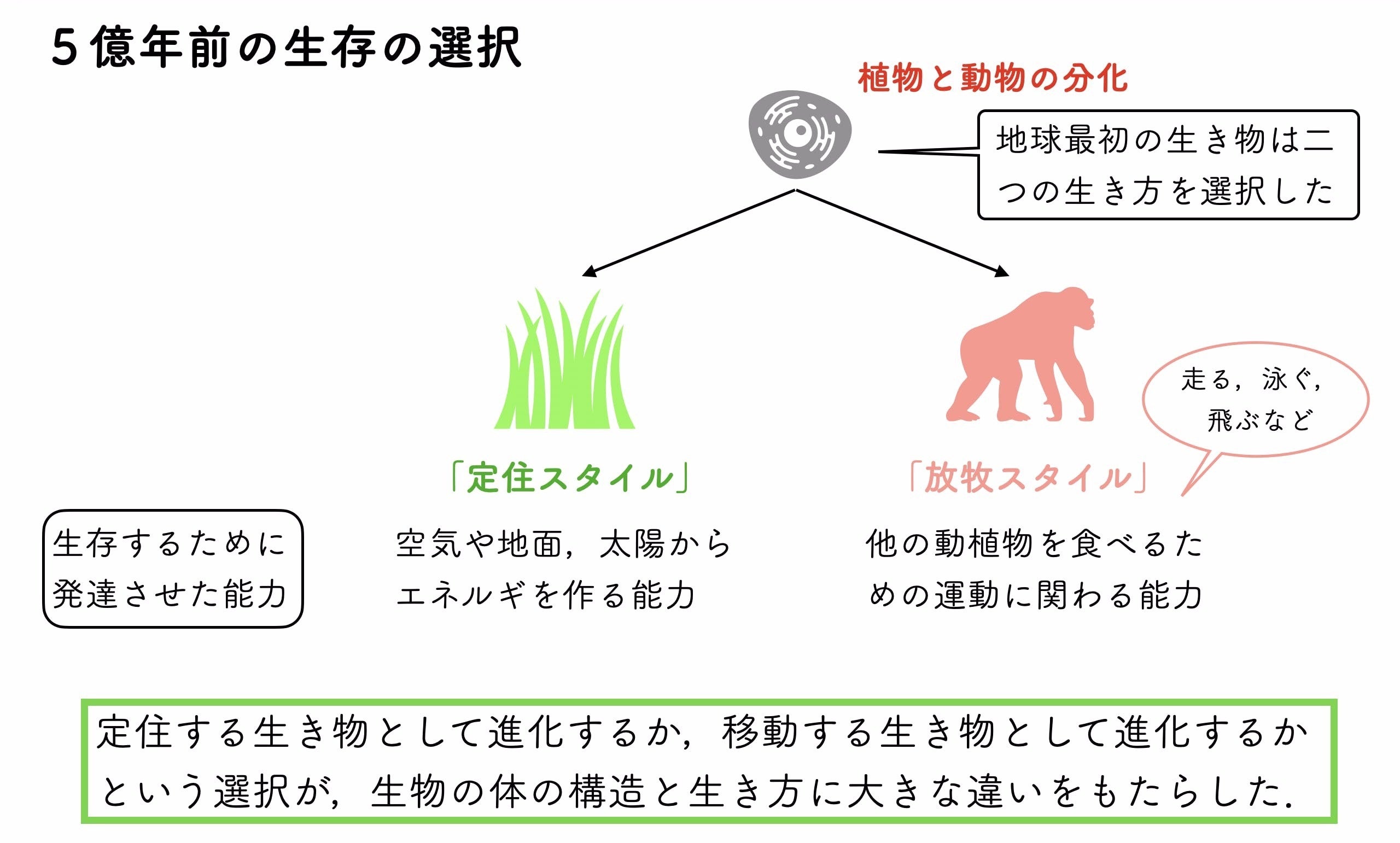 5億年前の生存の選択

植物と動物の分化

地球最初の生き物は二つの生き方を選択した

走る，泳ぐ，飛ぶなど

「定住スタイル」

「放牧スタイル」

生存するために発達させた能力

空気や地面，太陽からエネルギを作る能力

他の動植物を食べるための運動に関わる能力

定住する生き物として進化するか，移動する生き物として進化するかという選択が，生物の体の構造と生き方に大きな違いをもたらした．